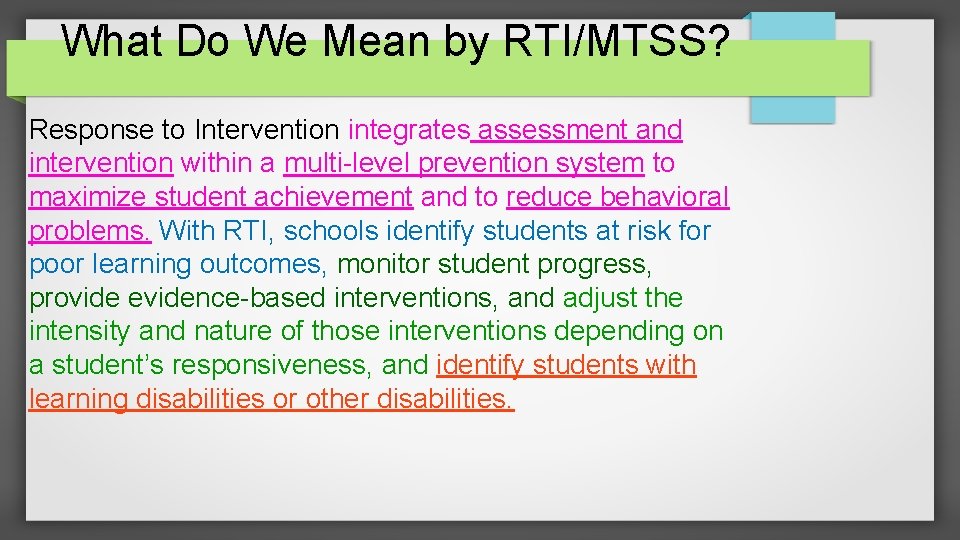 What Do We Mean by RTI/MTSS?

Response to Intervention integrates assessment and intervention within a multi-level prevention system to maximize student achievement and to reduce behavioral problems. With RTI, schools identify students at risk for poor learning outcomes, monitor student progress, provide evidence-based interventions, and adjust the intensity and nature of those interventions depending on a student's responsiveness, and identify students with learning disabilities or other disabilities.